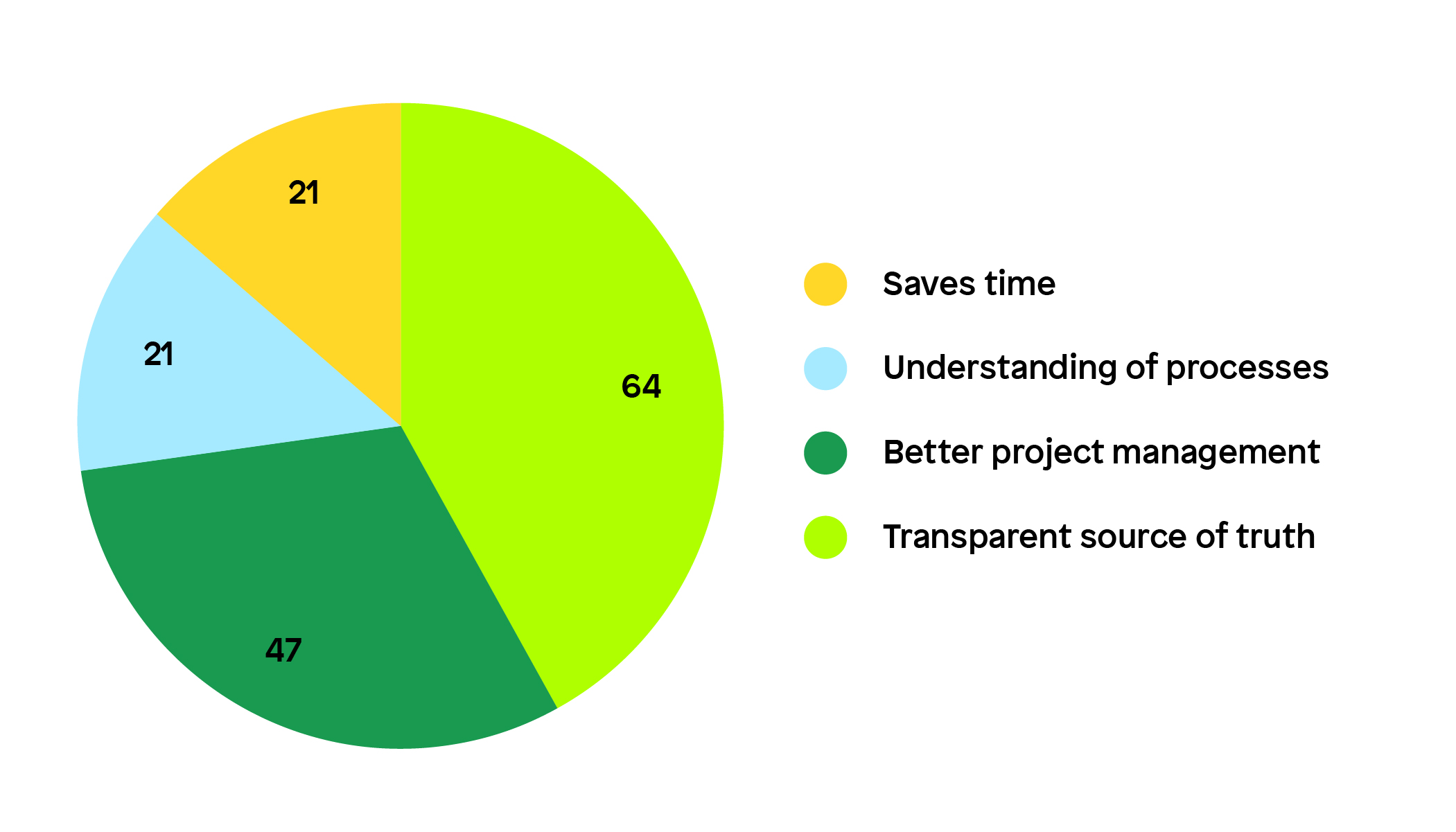 21
21
64
47

Saves time
Understanding of processes
Better project management
Transparent source of truth